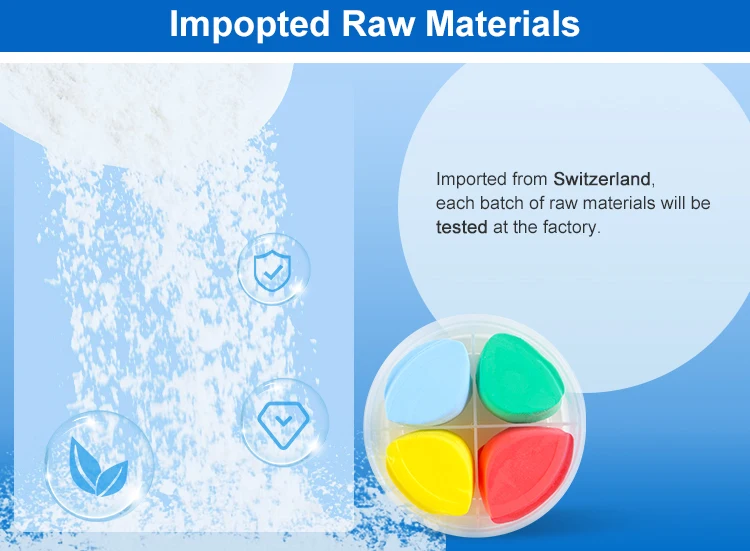 Impopted Raw Materials

Imported from Switzerland, each batch of raw materials will be tested at the factory.